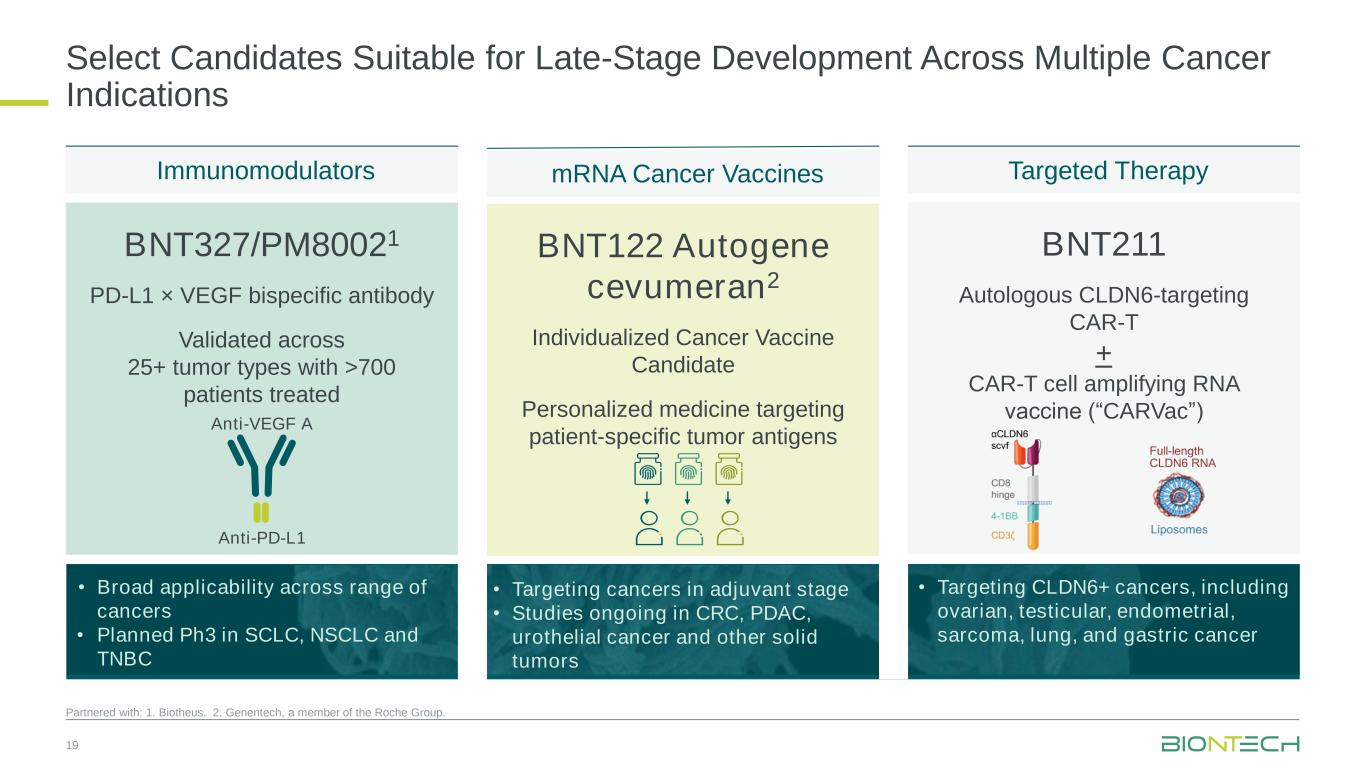 Select Candidates Suitable for Late-Stage Development Across Multiple Cancer Indications

Immunomodulators

BNT327/PM8002$^1$

PD-L1 × VEGF bispecific antibody

Validated across 25+ tumor types with >700 patients treated

Anti-VEGF A

Anti-PD-L1

• Broad applicability across range of cancers
• Planned Ph3 in SCLC, NSCLC and TNBC

mRNA Cancer Vaccines

BNT122 Autogene cevumeran$^2$

Individualized Cancer Vaccine Candidate

Personalized medicine targeting patient-specific tumor antigens

• Targeting cancers in adjuvant stage
• Studies ongoing in CRC, PDAC, urothelial cancer and other solid tumors

Targeted Therapy

BNT211

Autologous CLDN6-targeting CAR-T

±

CAR-T cell amplifying RNA vaccine (“CARVac”)

αCLDN6 scvf

CD8 hinge

4-1BB

CD3ζ

Full-length CLDN6 RNA

Liposomes

• Targeting CLDN6+ cancers, including ovarian, testicular, endometrial, sarcoma, lung, and gastric cancer

Partnered with: 1. Biotheus. 2. Genentech, a member of the Roche Group.

19

BIONTECH